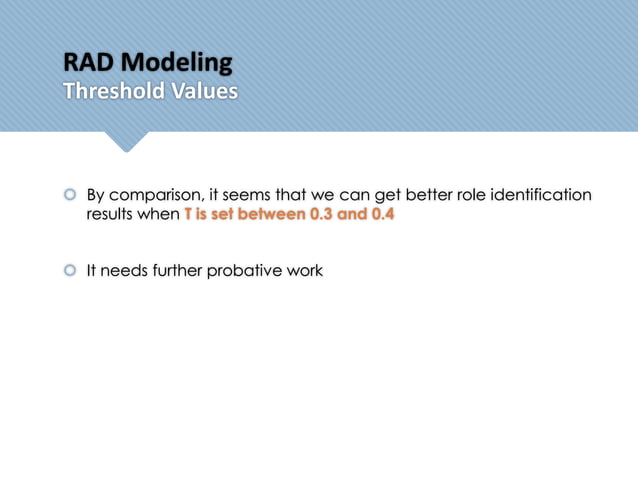 RAD Modeling
Threshold Values

By comparison, it seems that we can get better role identification results when T is set between 0.3 and 0.4

It needs further probative work